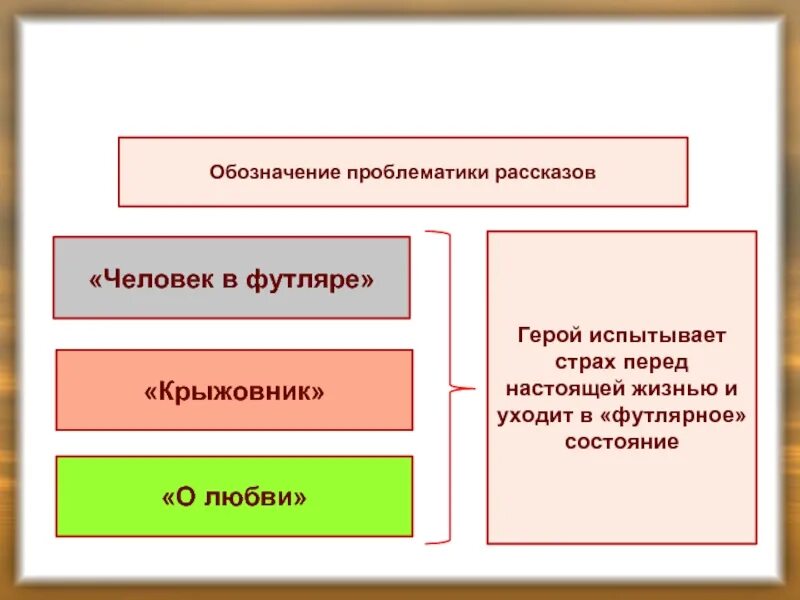 Обозначение проблематики рассказов

«Человек в футляре»

«Крыжовник»

«О любви»

Герой испытывает страх перед настоящей жизнью и уходит в «футлярное» состояние